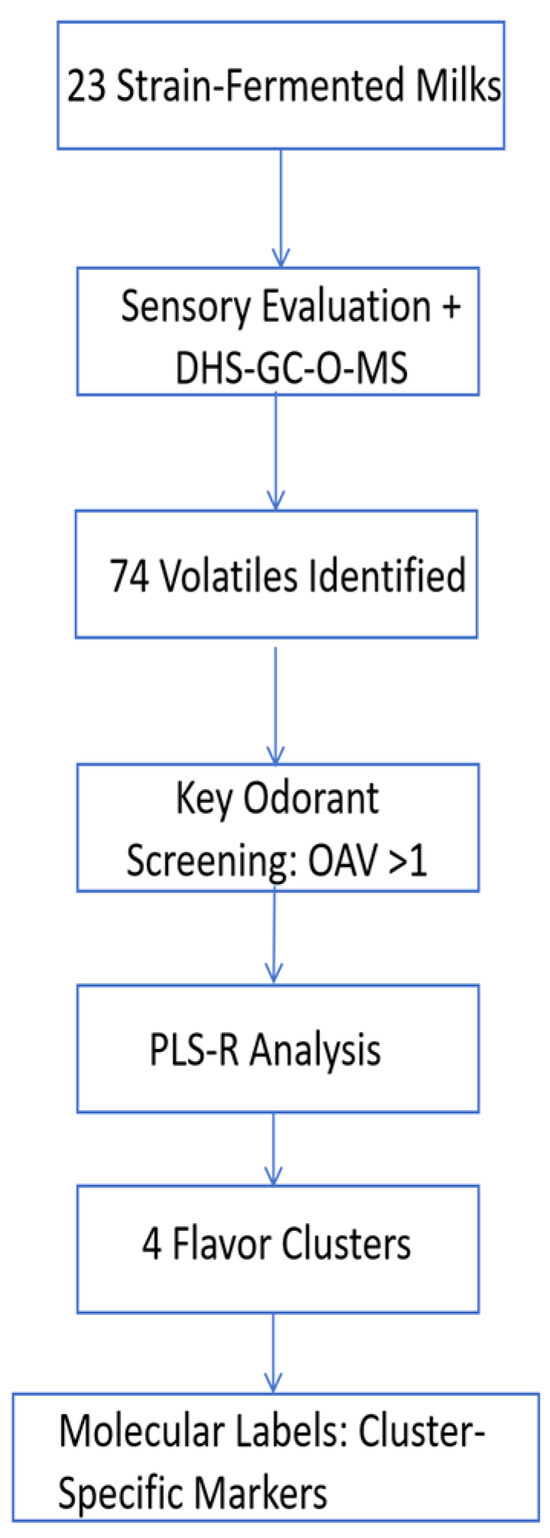 23 Strain-Fermented Milks

Sensory Evaluation + DHS-GC-O-MS

74 Volatiles Identified

Key Odorant Screening: OAV >1

PLS-R Analysis

4 Flavor Clusters

Molecular Labels: Cluster-Specific Markers